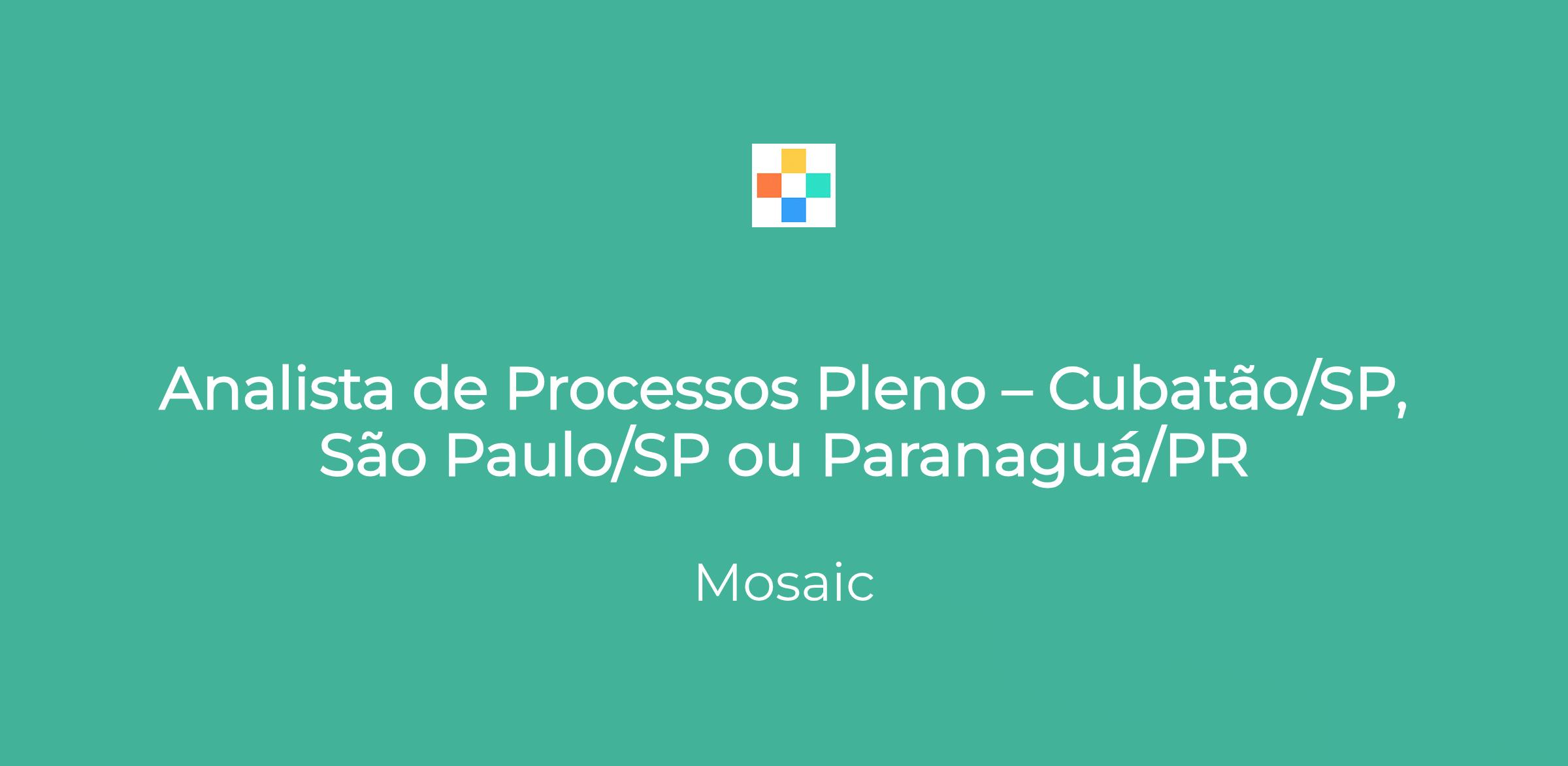 Analista de Processos Pleno – Cubatão/SP, São Paulo/SP ou Paranaguá/PR

Mosaic